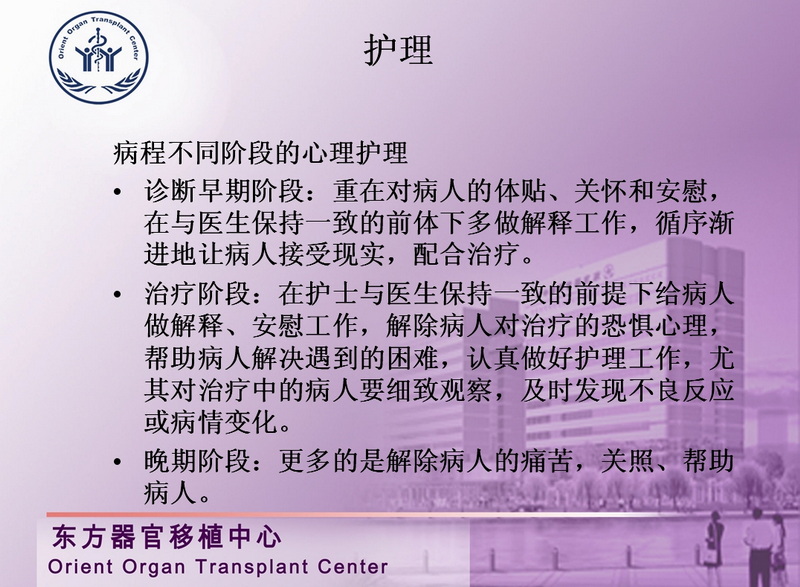 Orient Organ Transplant Center

护理

病程不同阶段的心理护理

• 诊断早期阶段：重在对病人的体贴、关怀和安慰，在与医生保持一致的前体下多做解释工作，循序渐进地让病人接受现实，配合治疗。

• 治疗阶段：在护士与医生保持一致的前提下给病人做解释、安慰工作，解除病人对治疗的恐惧心理，帮助病人解决遇到的困难，认真做好护理工作，尤其对治疗中的病人要细致观察，及时发现不良反应或病情变化。

• 晚期阶段：更多的是解除病人的痛苦，关照、帮助病人。

东方器官移植中心
Orient Organ Transplant Center